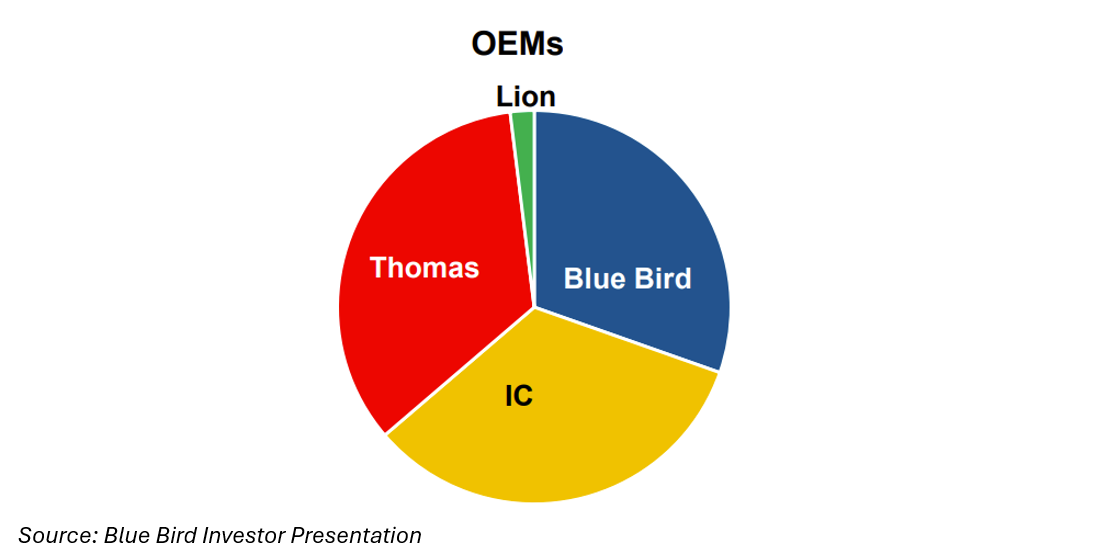 OEMs

Lion

Thomas

Blue Bird

IC

Source: Blue Bird Investor Presentation